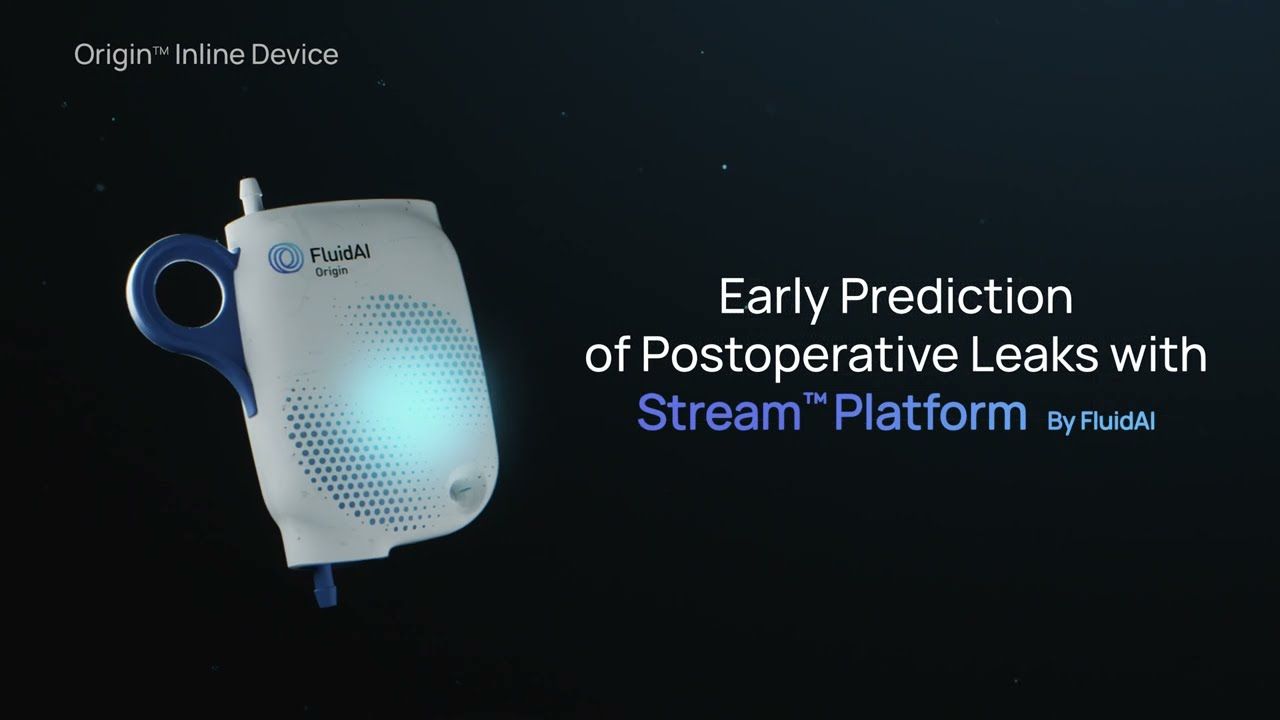 Origin™ Inline Device

FluidAI
Origin

Early Prediction of Postoperative Leaks with Stream™ Platform By FluidAI